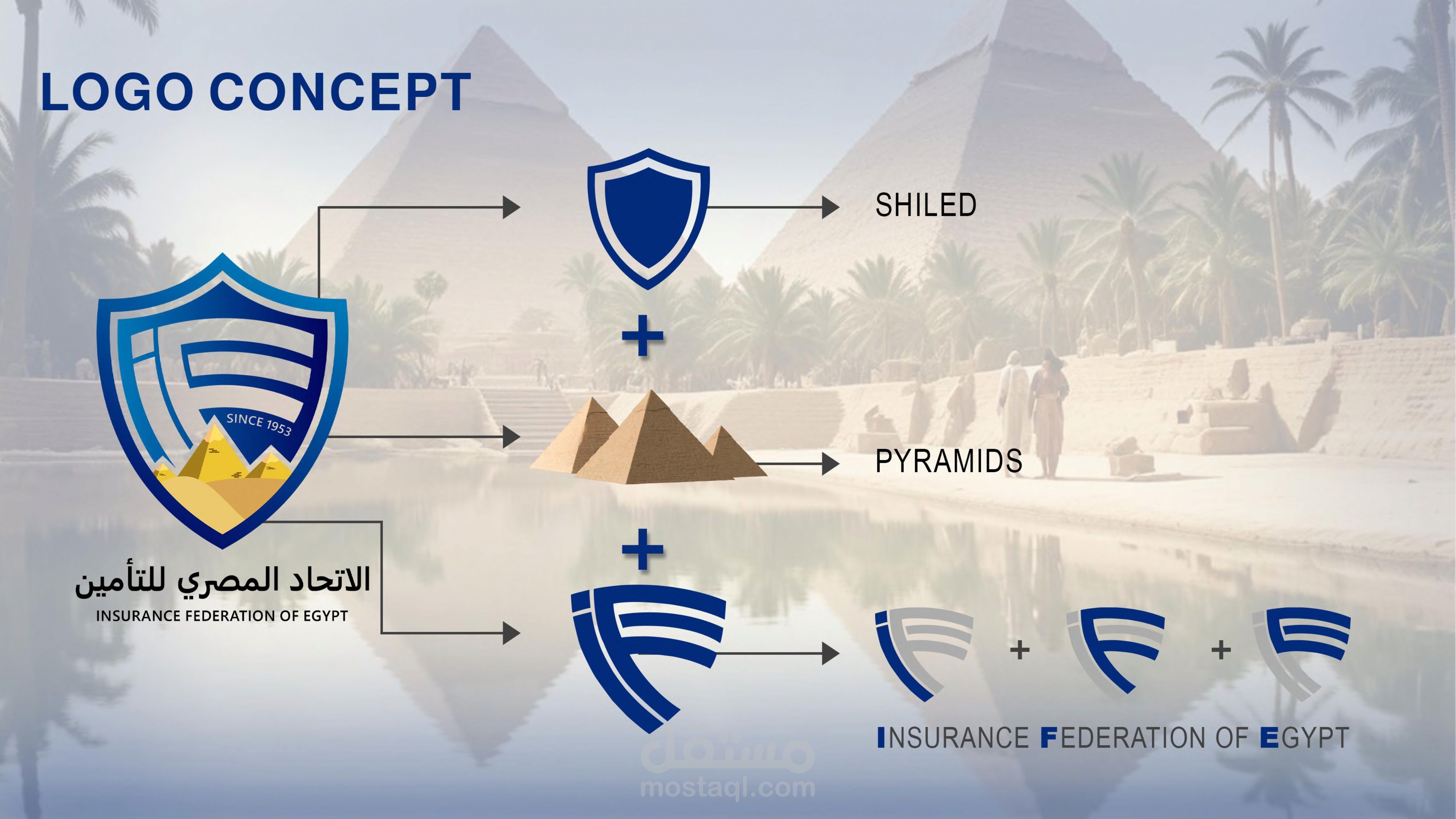 LOGO CONCEPT

SINCE 1953

الاتحاد المصري للتأمين
INSURANCE FEDERATION OF EGYPT

SHILED

+

PYRAMIDS

+

+ +

INSURANCE FEDERATION OF EGYPT

مستقل
mostaql.com